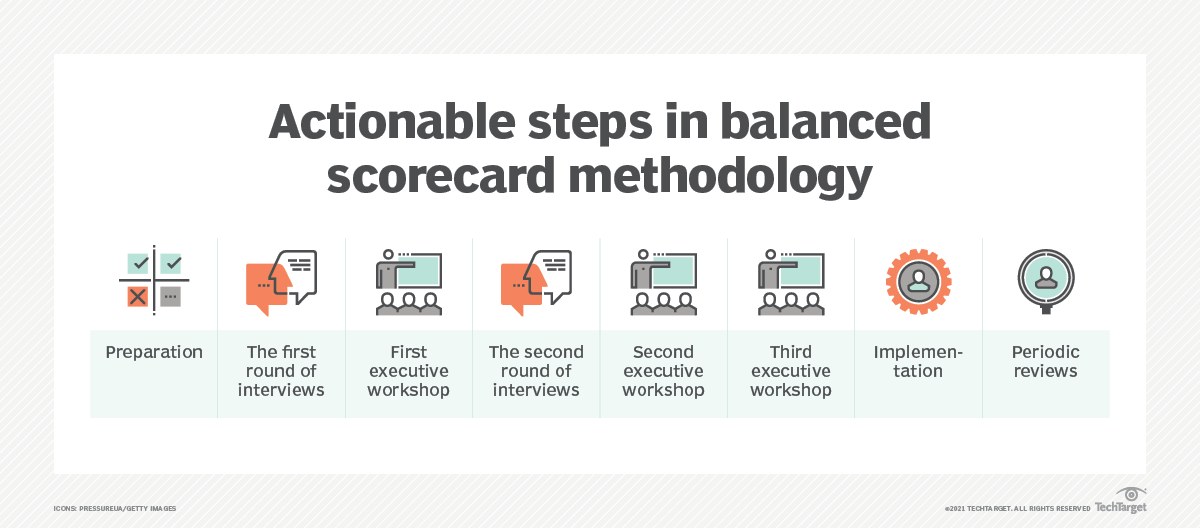 Actionable steps in balanced scorecard methodology

Preparation

The first round of interviews

First executive workshop

The second round of interviews

Second executive workshop

Third executive workshop

Implementation

Periodic reviews

ICONS: PRESSUREUA/GETTY IMAGES

©2021 TECHTARGET. ALL RIGHTS RESERVED TechTarget